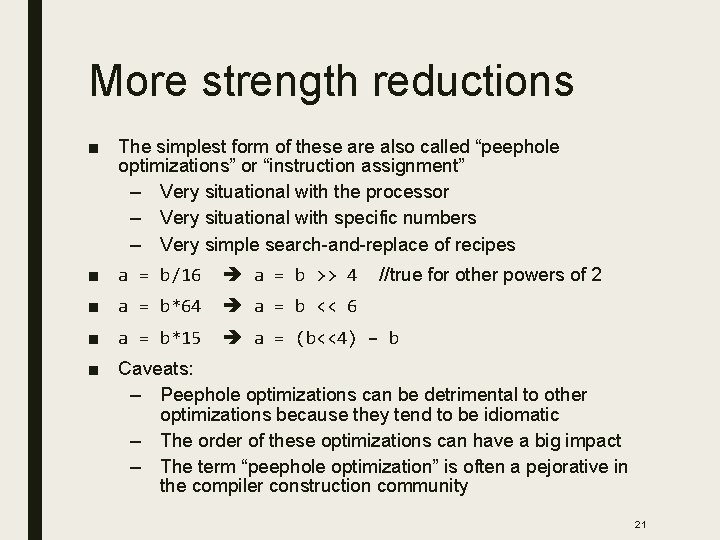 More strength reductions

■ The simplest form of these are also called “peephole optimizations” or “instruction assignment”

– Very situational with the processor

– Very situational with specific numbers

– Very simple search-and-replace of recipes

■ a = b/16 ➔ a = b >> 4 //true for other powers of 2

■ a = b*64 ➔ a = b << 6

■ a = b*15 ➔ a = (b<<4) – b

■ Caveats:

– Peephole optimizations can be detrimental to other optimizations because they tend to be idiomatic

– The order of these optimizations can have a big impact

– The term “peephole optimization” is often a pejorative in the compiler construction community

21